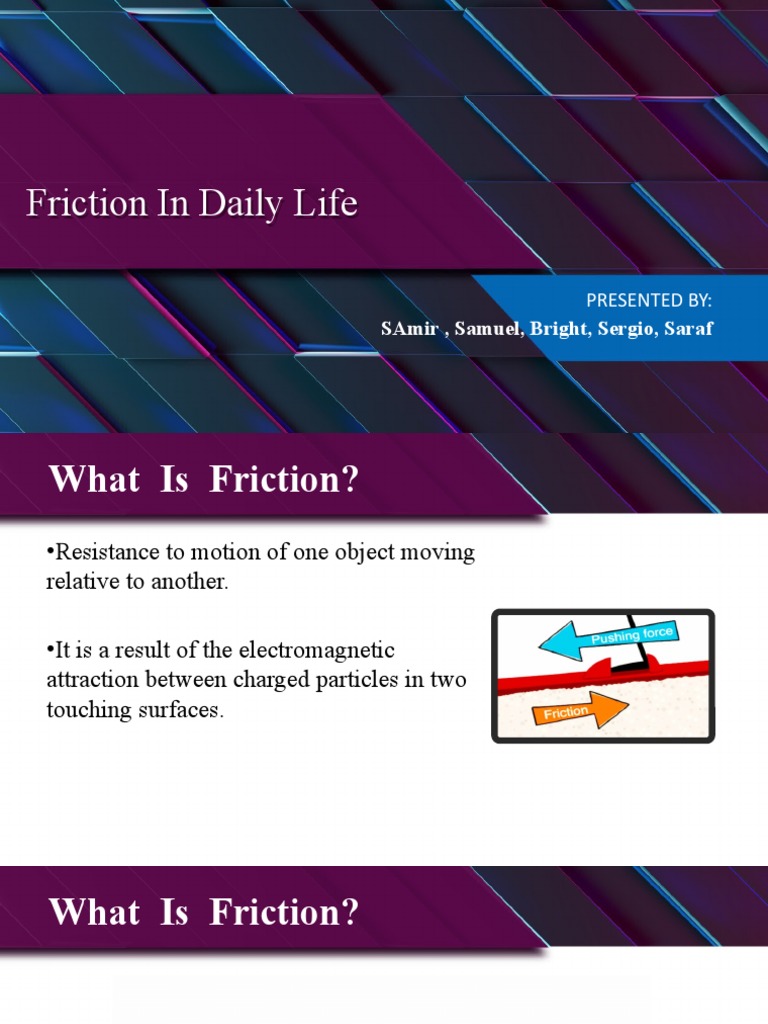 Friction In Daily Life

PRESENTED BY:
SAmir , Samuel, Bright, Sergio, Saraf

What Is Friction?

•Resistance to motion of one object moving relative to another.

•It is a result of the electromagnetic attraction between charged particles in two touching surfaces.

Pushing force

Friction

What Is Friction?